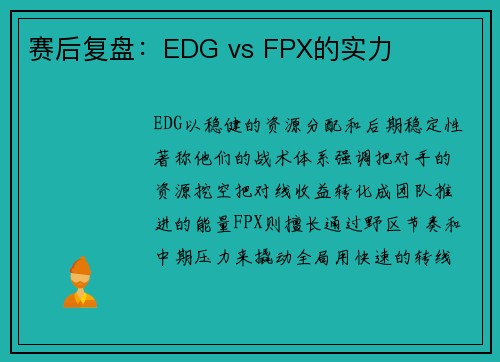 赛后复盘：EDG vs FPX的实力

EDG以稳健的资源分配和后期稳定性著称他们的战术体系强调把对手的资源挖空把对线收益转化成团队推进的能量FPX则擅长通过野区节奏和中期压力来撬动全局用快速的转线